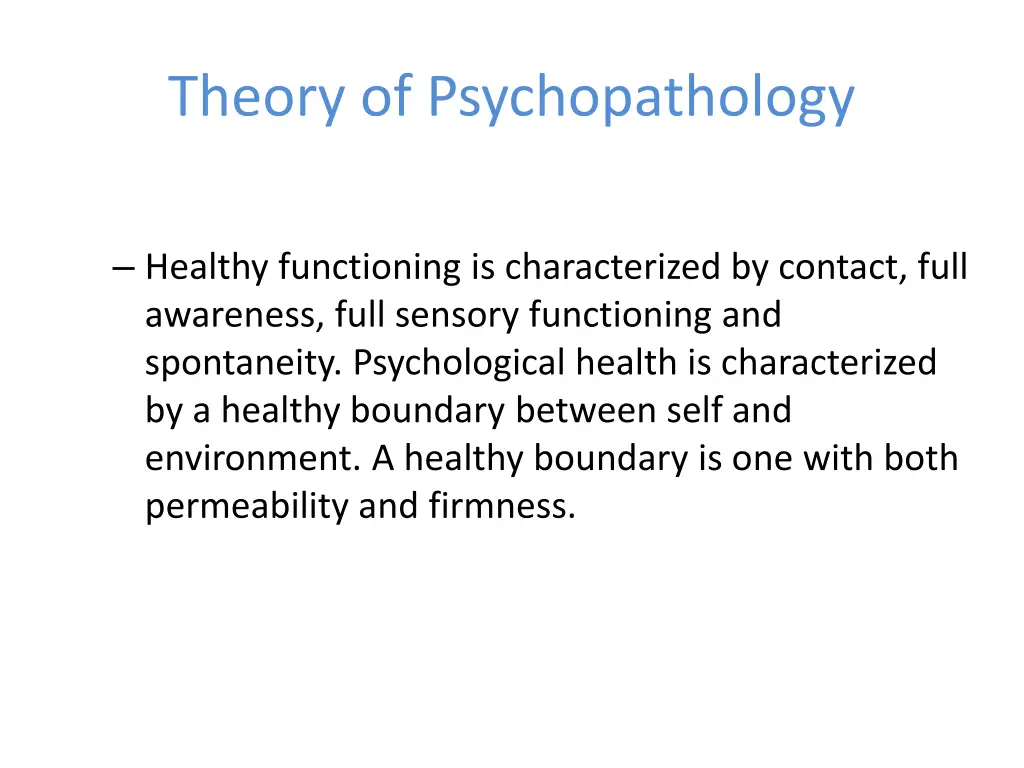 Theory of Psychopathology

– Healthy functioning is characterized by contact, full awareness, full sensory functioning and spontaneity. Psychological health is characterized by a healthy boundary between self and environment. A healthy boundary is one with both permeability and firmness.